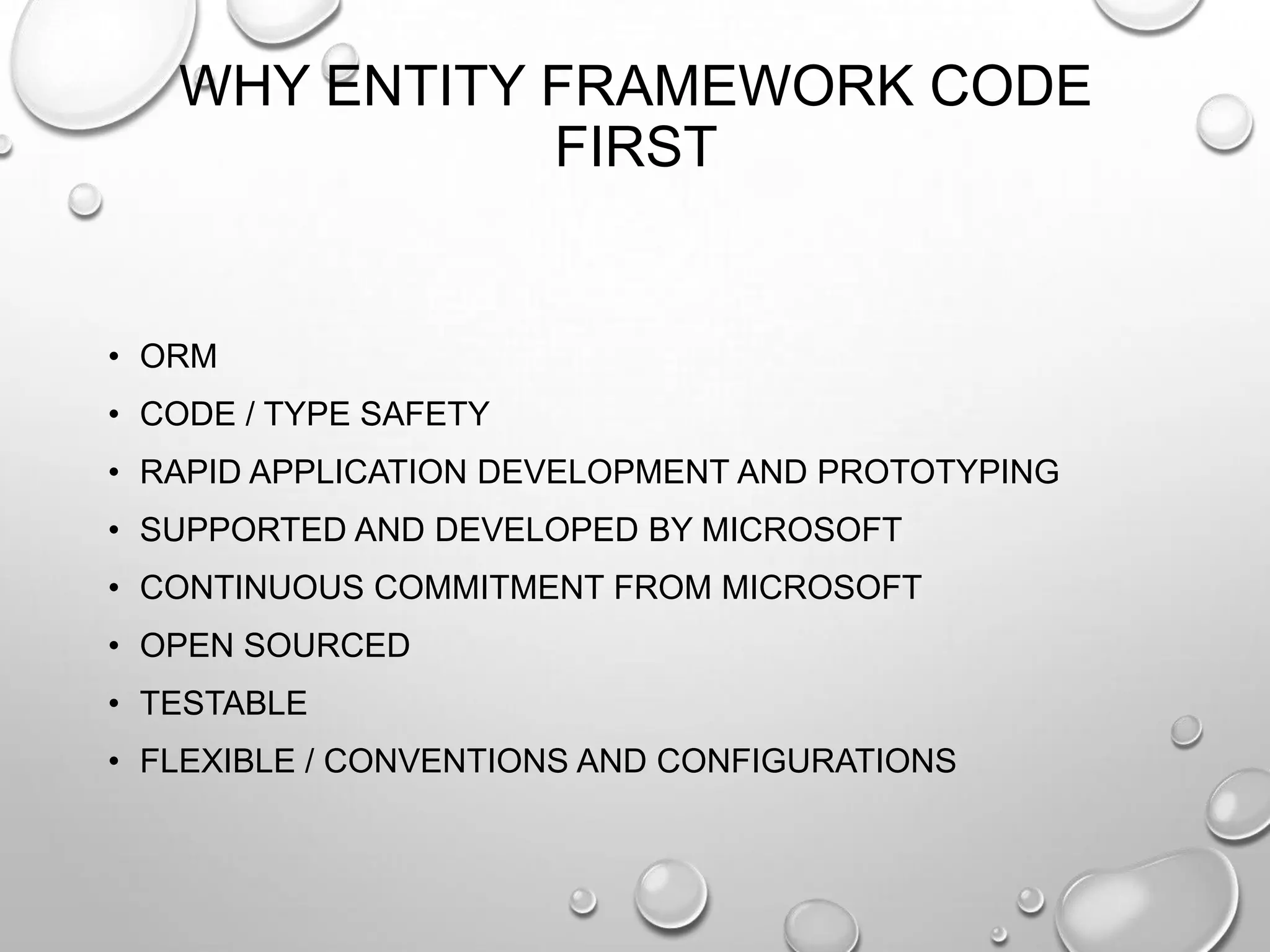 WHY ENTITY FRAMEWORK CODE FIRST

• ORM
• CODE / TYPE SAFETY
• RAPID APPLICATION DEVELOPMENT AND PROTOTYPING
• SUPPORTED AND DEVELOPED BY MICROSOFT
• CONTINUOUS COMMITMENT FROM MICROSOFT
• OPEN SOURCED
• TESTABLE
• FLEXIBLE / CONVENTIONS AND CONFIGURATIONS